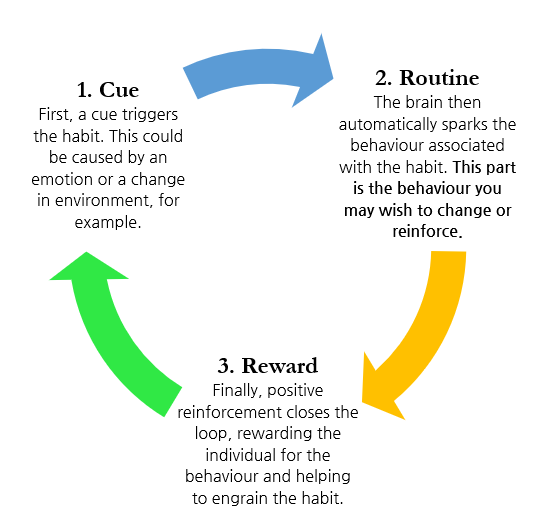 1. Cue
First, a cue triggers the habit. This could be caused by an emotion or a change in environment, for example.

2. Routine
The brain then automatically sparks the behaviour associated with the habit. This part is the behaviour you may wish to change or reinforce.

3. Reward
Finally, positive reinforcement closes the loop, rewarding the individual for the behaviour and helping to engrain the habit.